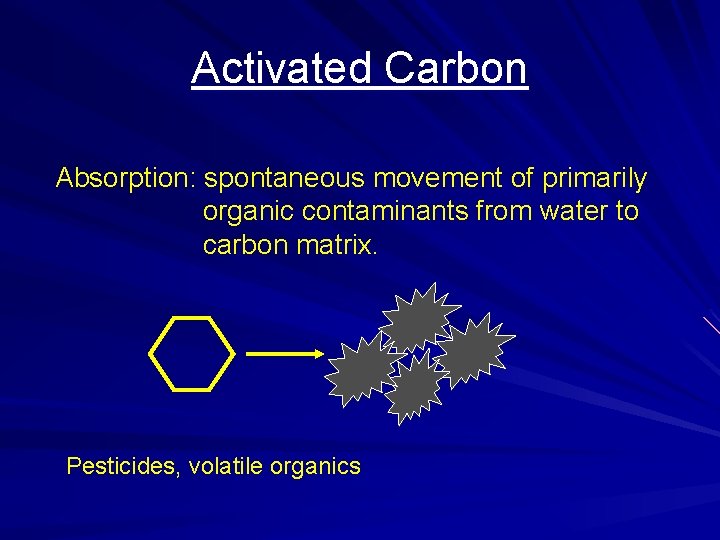 Activated Carbon

Absorption: spontaneous movement of primarily organic contaminants from water to carbon matrix.

Pesticides, volatile organics